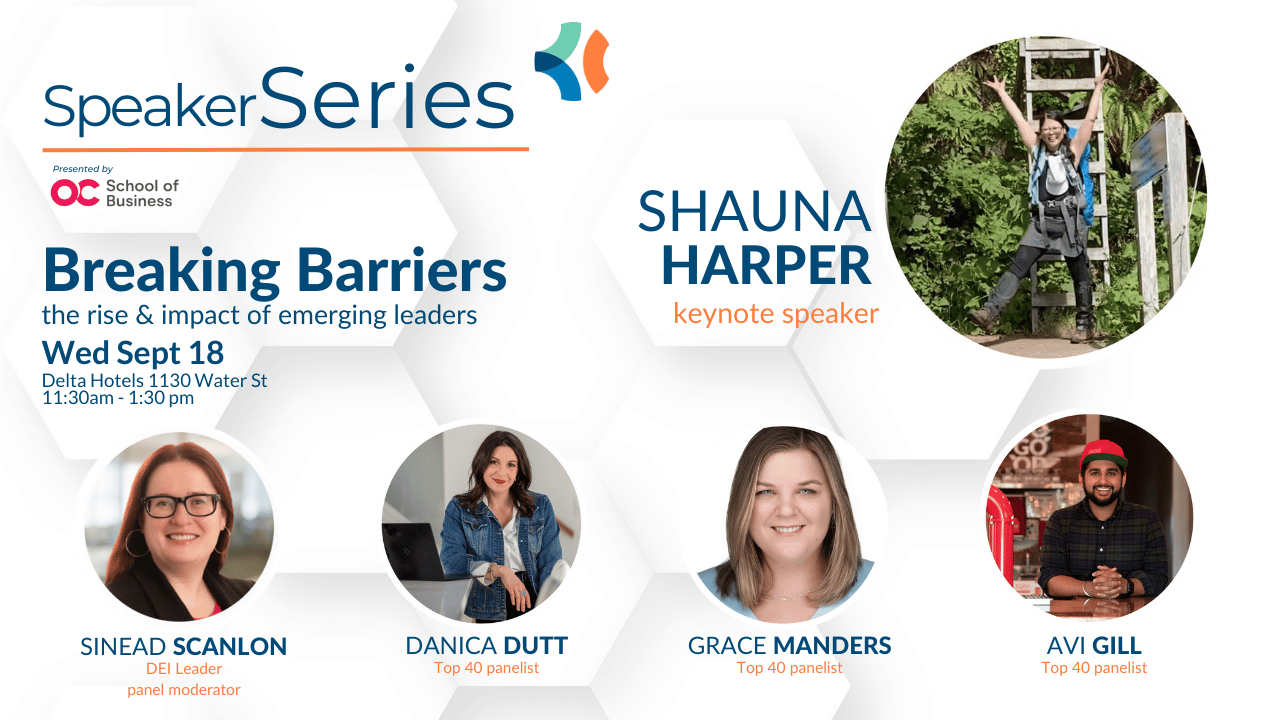 SpeakerSeries

Presented by
OC School of Business

Breaking Barriers
the rise & impact of emerging leaders

Wed Sept 18
Delta Hotels 1130 Water St
11:30am - 1:30 pm

SHAUNA HARPER
keynote speaker

SINEAD SCANLON
DEI Leader
panel moderator

DANICA DUTT
Top 40 panelist

GRACE MANDERS
Top 40 panelist

AVI GILL
Top 40 panelist